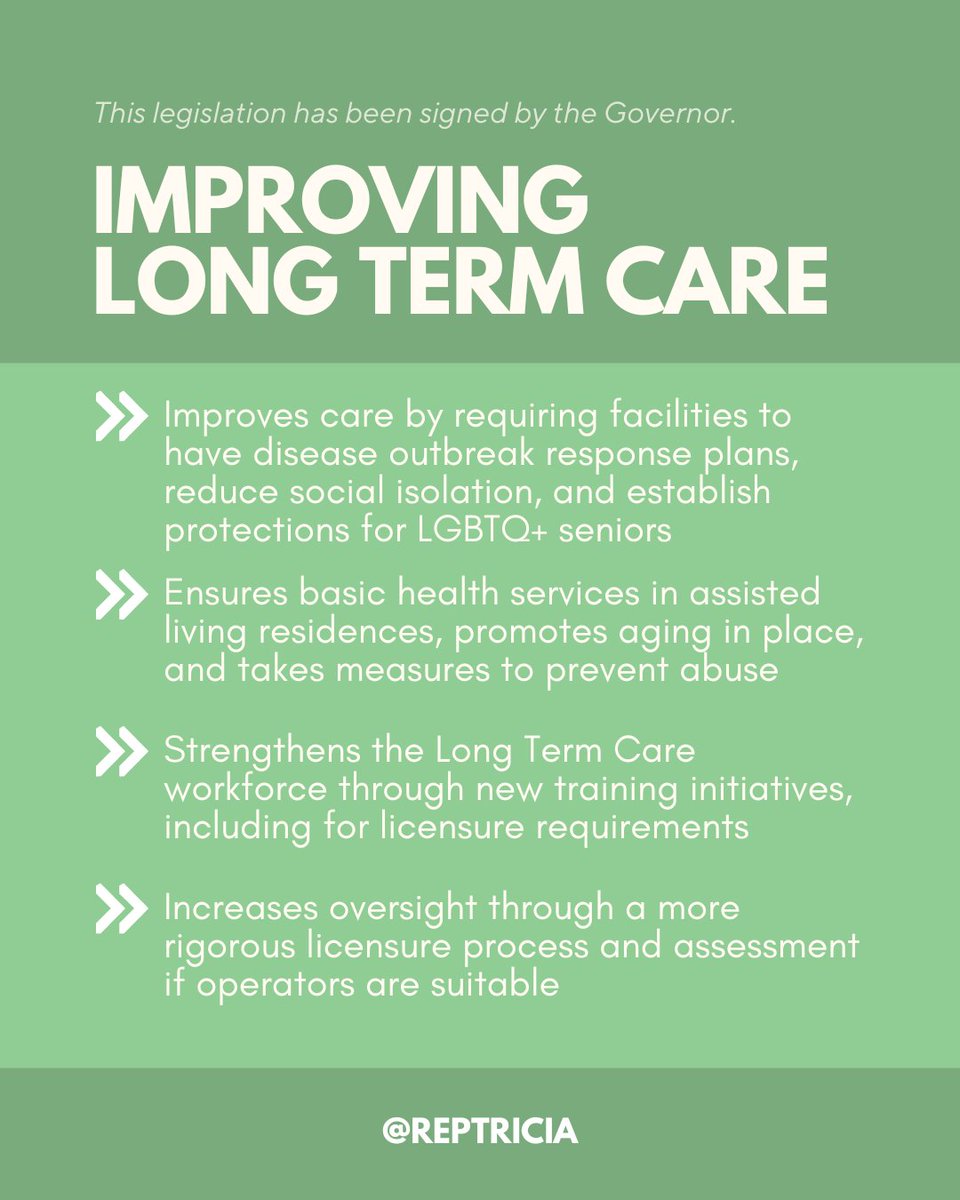 This legislation has been signed by the Governor.

IMPROVING LONG TERM CARE

Improves care by requiring facilities to have disease outbreak response plans, reduce social isolation, and establish protections for LGBTQ+ seniors

Ensures basic health services in assisted living residences, promotes aging in place, and takes measures to prevent abuse

Strengthens the Long Term Care workforce through new training initiatives, including for licensure requirements

Increases oversight through a more rigorous licensure process and assessment if operators are suitable

@REPTRICIA